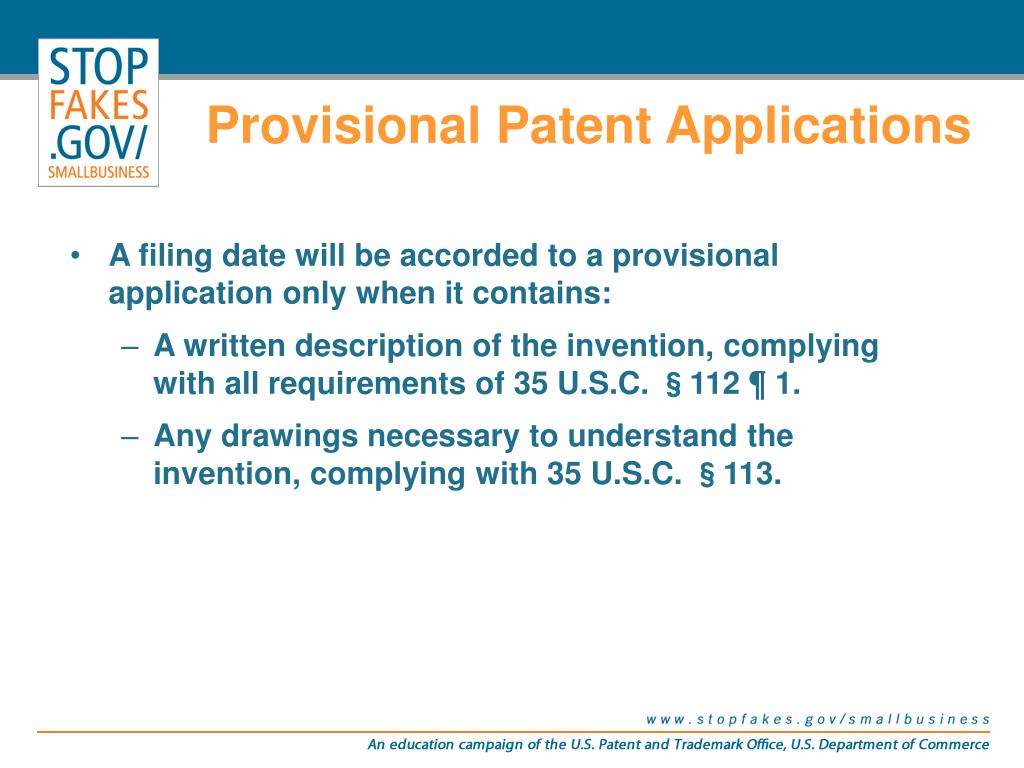 STOP
FAKES
.GOV/
SMALLBUSINESS

Provisional Patent Applications

• A filing date will be accorded to a provisional application only when it contains:

– A written description of the invention, complying with all requirements of 35 U.S.C. § 112 ¶ 1.

– Any drawings necessary to understand the invention, complying with 35 U.S.C. § 113.

www.stopfakes.gov/smallbusiness

An education campaign of the U.S. Patent and Trademark Office, U.S. Department of Commerce